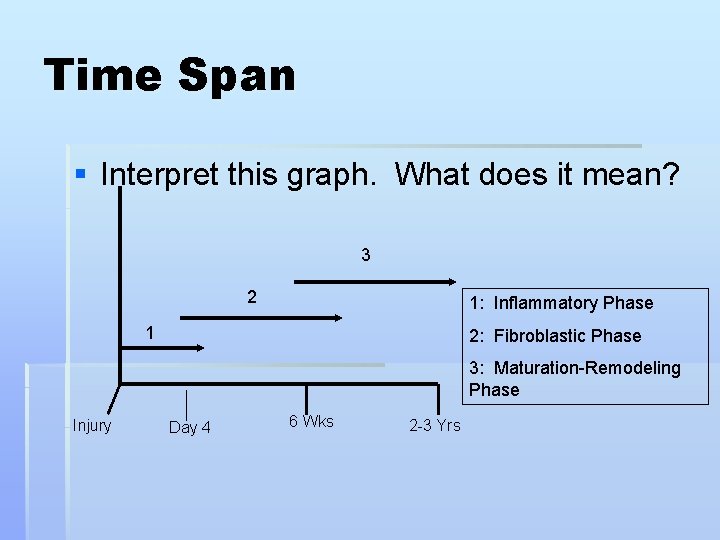 Time Span

Interpret this graph. What does it mean?

3

2

1

1: Inflammatory Phase

2: Fibroblastic Phase

3: Maturation-Remodeling Phase

Injury

Day 4

6 Wks

2-3 Yrs